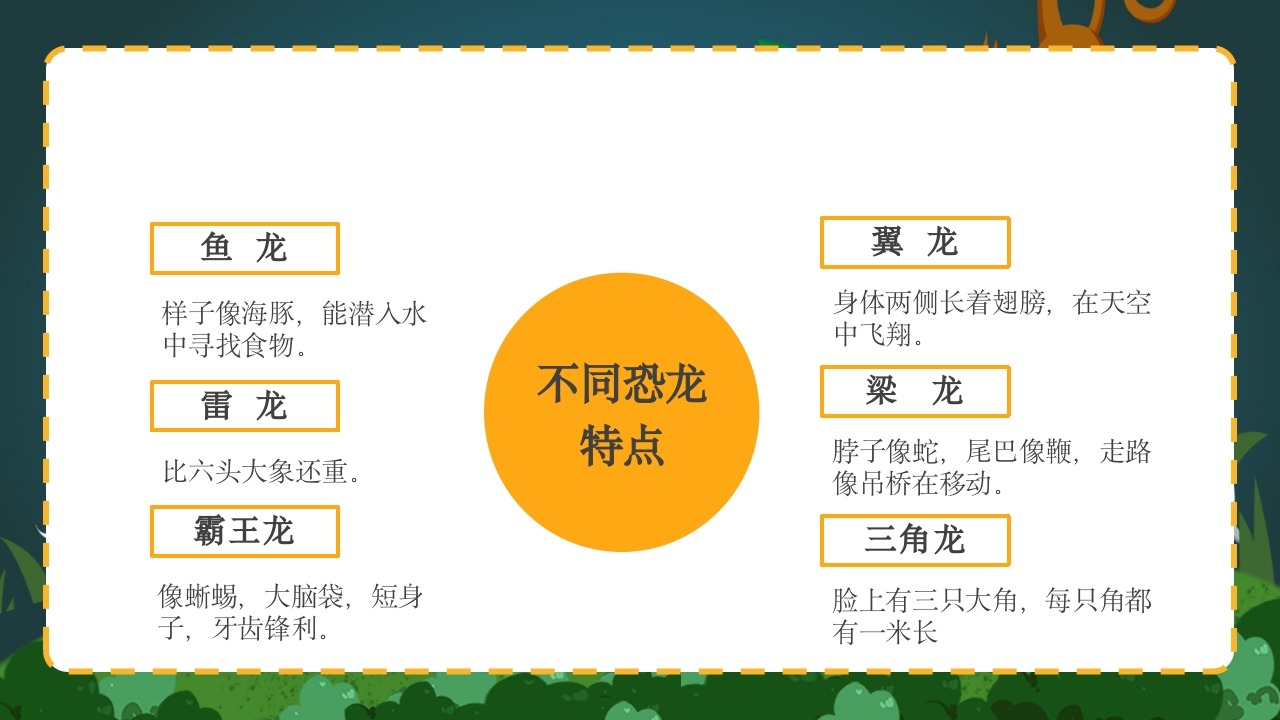 鱼 龙

样子像海豚，能潜入水中寻找食物。

雷 龙

比六头大象还重。

霸王龙

像蜥蜴，大脑袋，短身子，牙齿锋利。

不同恐龙特点

翼 龙

身体两侧长着翅膀，在天空中飞翔。

梁 龙

脖子像蛇，尾巴像鞭，走路像吊桥在移动。

三角龙

脸上有三只大角，每只角都有一米长